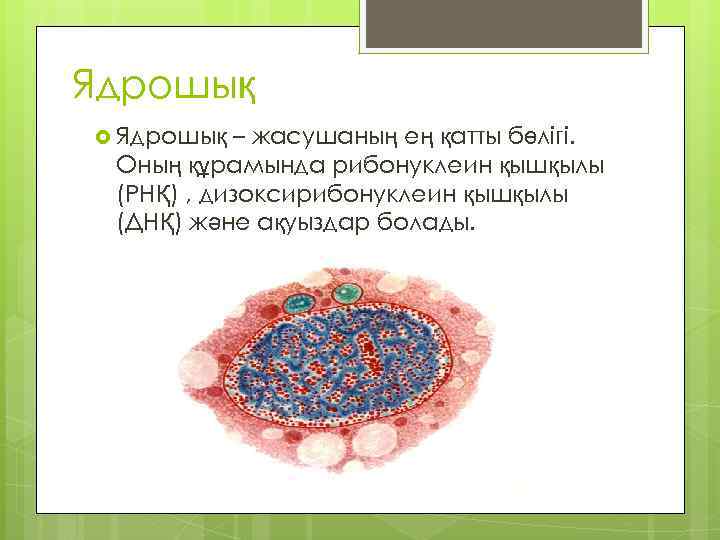 Ядрошық

Ядрошық – жасушаның ең қатты бөлігі. Оның құрамында рибонуклеин қышқылы (РНҚ) , дизоксирибонуклеин қышқылы (ДНҚ) және ақуыздар болады.